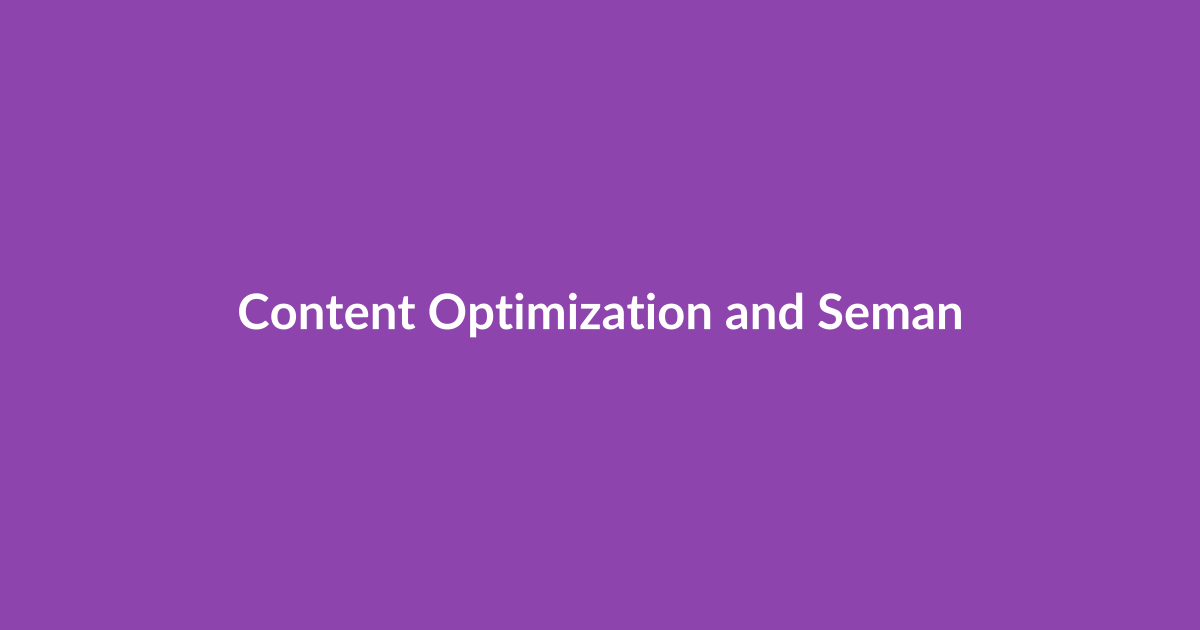 Content Optimization and Seman